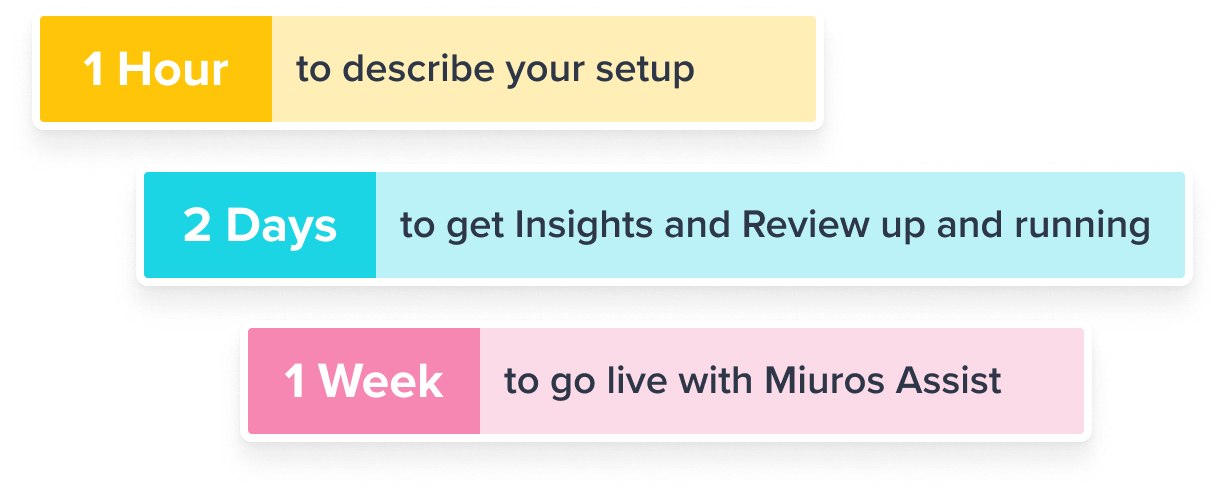 1 Hour to describe your setup

2 Days to get Insights and Review up and running

1 Week to go live with Miuros Assist